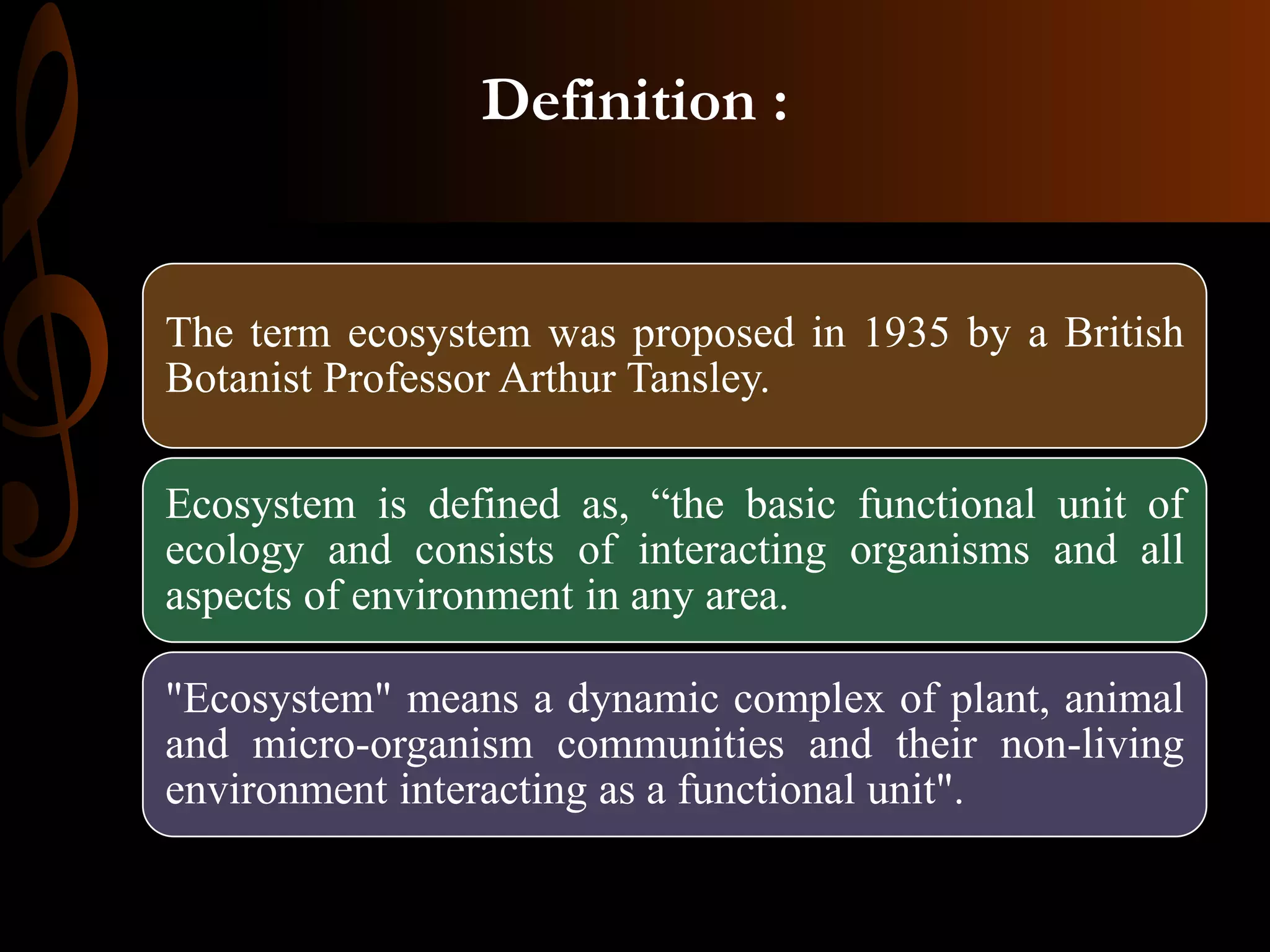 Definition :

The term ecosystem was proposed in 1935 by a British Botanist Professor Arthur Tansley.

Ecosystem is defined as, “the basic functional unit of ecology and consists of interacting organisms and all aspects of environment in any area.

"Ecosystem" means a dynamic complex of plant, animal and micro-organism communities and their non-living environment interacting as a functional unit".